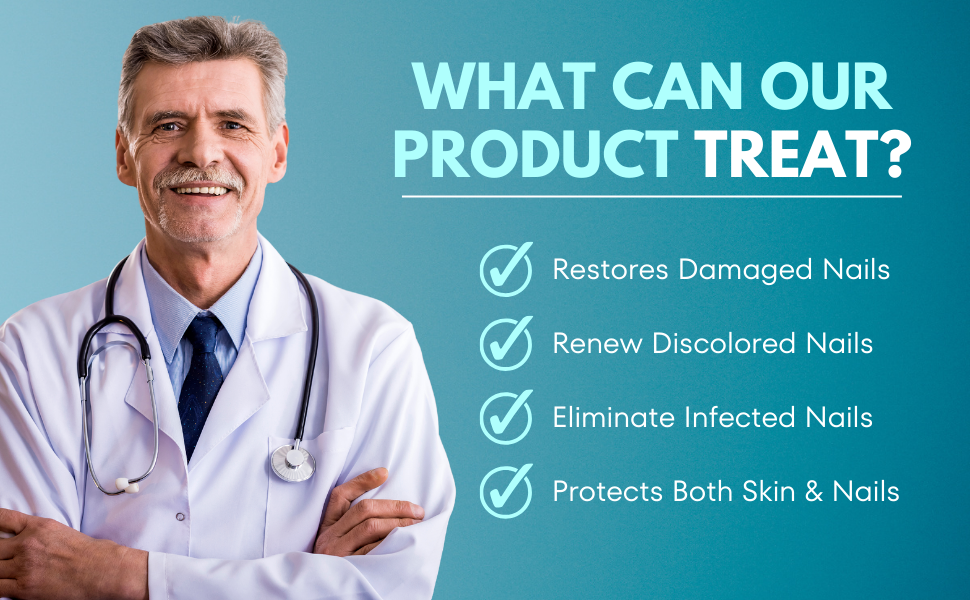 WHAT CAN OUR PRODUCT TREAT?

Restores Damaged Nails

Renew Discolored Nails

Eliminate Infected Nails

Protects Both Skin & Nails